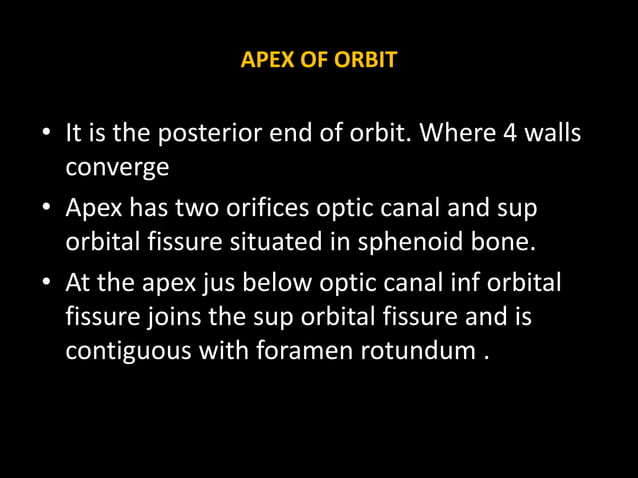 APEX OF ORBIT

• It is the posterior end of orbit. Where 4 walls converge

• Apex has two orifices optic canal and sup orbital fissure situated in sphenoid bone.

• At the apex jus below optic canal inf orbital fissure joins the sup orbital fissure and is contiguous with foramen rotundum .